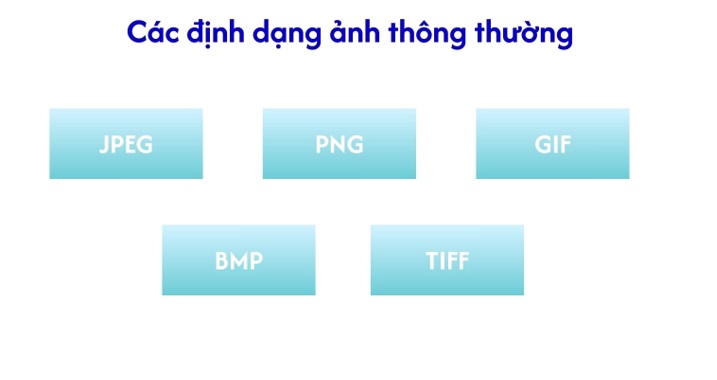 Các định dạng ảnh thông thường

JPEG

PNG

GIF

BMP

TIFF